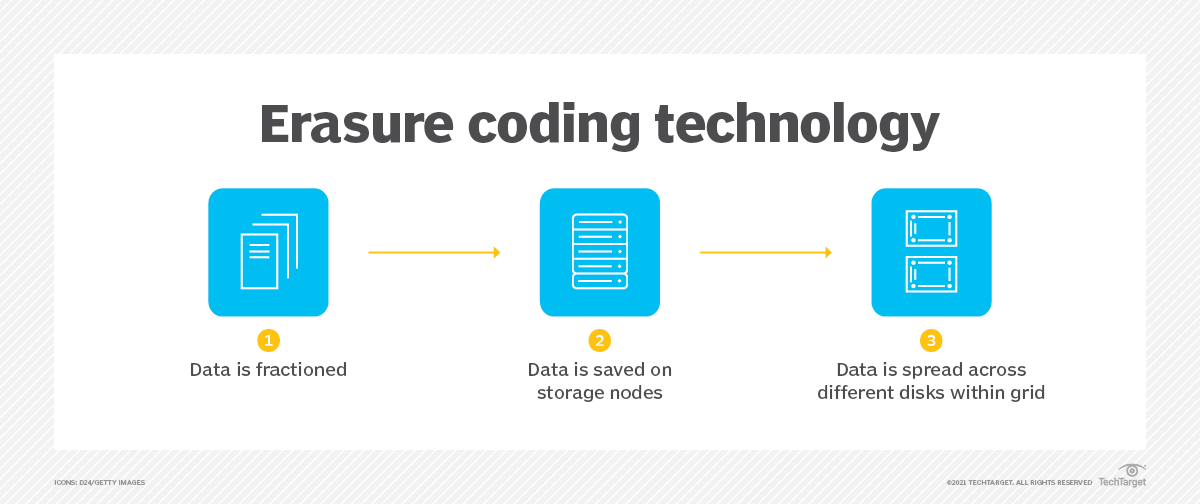 Erasure coding technology

1
Data is fractioned

2
Data is saved on storage nodes

3
Data is spread across different disks within grid

ICONS: D24/GETTY IMAGES

©2021 TECHTARGET. ALL RIGHTS RESERVED TechTarget